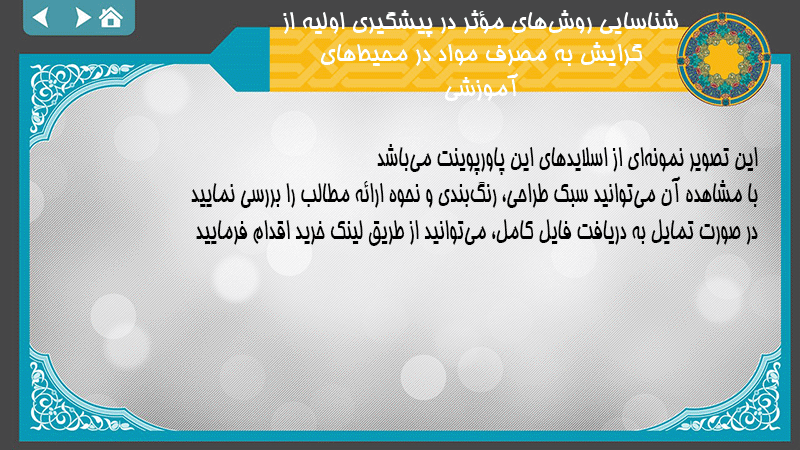 شناسایی روش‌های مؤثر در پیشگیری اولیه از گرایش به مصرف مواد در محیط‌های آموزشی

این تصویر نمونه‌ای از اسلایدهای این پاورپوینت می‌باشد
با مشاهده آن می‌توانید سبک طراحی، رنگ‌بندی و نحوه ارائه مطالب را بررسی نمایید
در صورت تمایل به دریافت فایل کامل، می‌توانید از طریق لینک خرید اقدام فرمایید